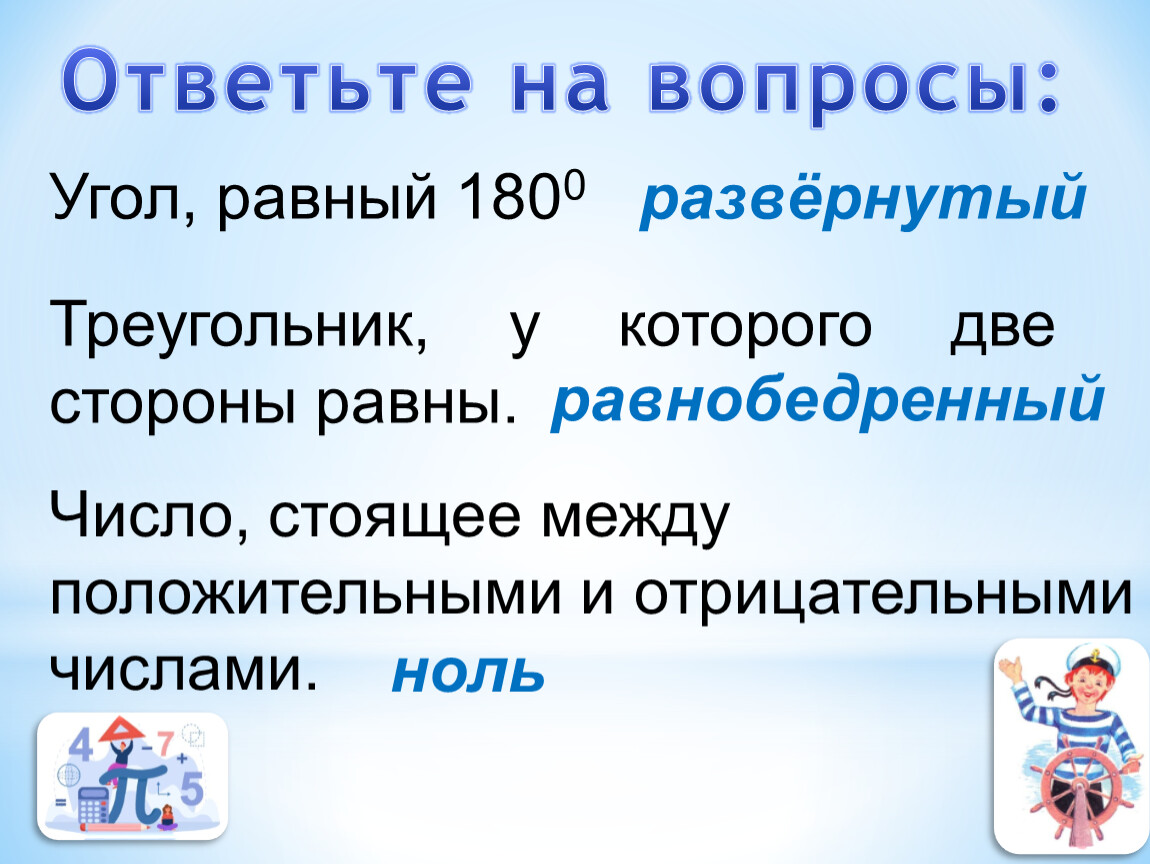 Ответьте на вопросы:

Угол, равный $180^0$ развёрнутый

Треугольник, у которого две стороны равны. равнобедренный

Число, стоящее между положительными и отрицательными числами. ноль

4 7 5 $\pi$